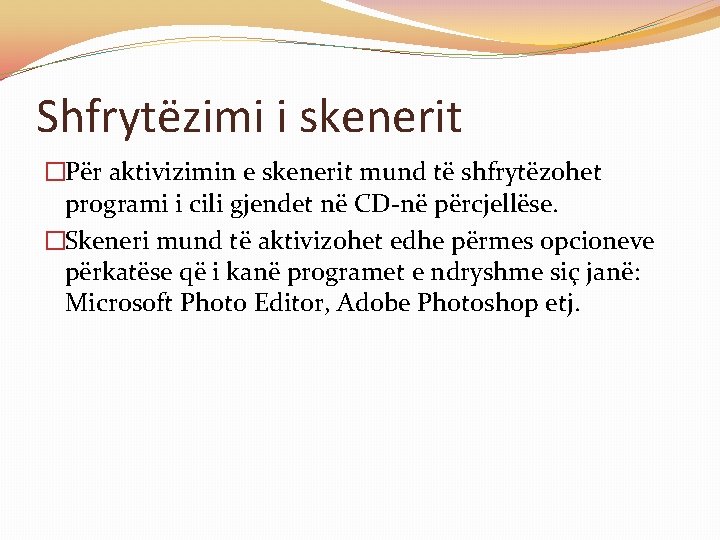 Shfrytëzimi i skenerit

□Për aktivizimin e skenerit mund të shfrytëzohet programi i cili gjendet në CD-në përcjellëse.

□Skeneri mund të aktivizohet edhe përmes opcioneve përkatëse që i kanë programet e ndryshme siç janë: Microsoft Photo Editor, Adobe Photoshop etj.